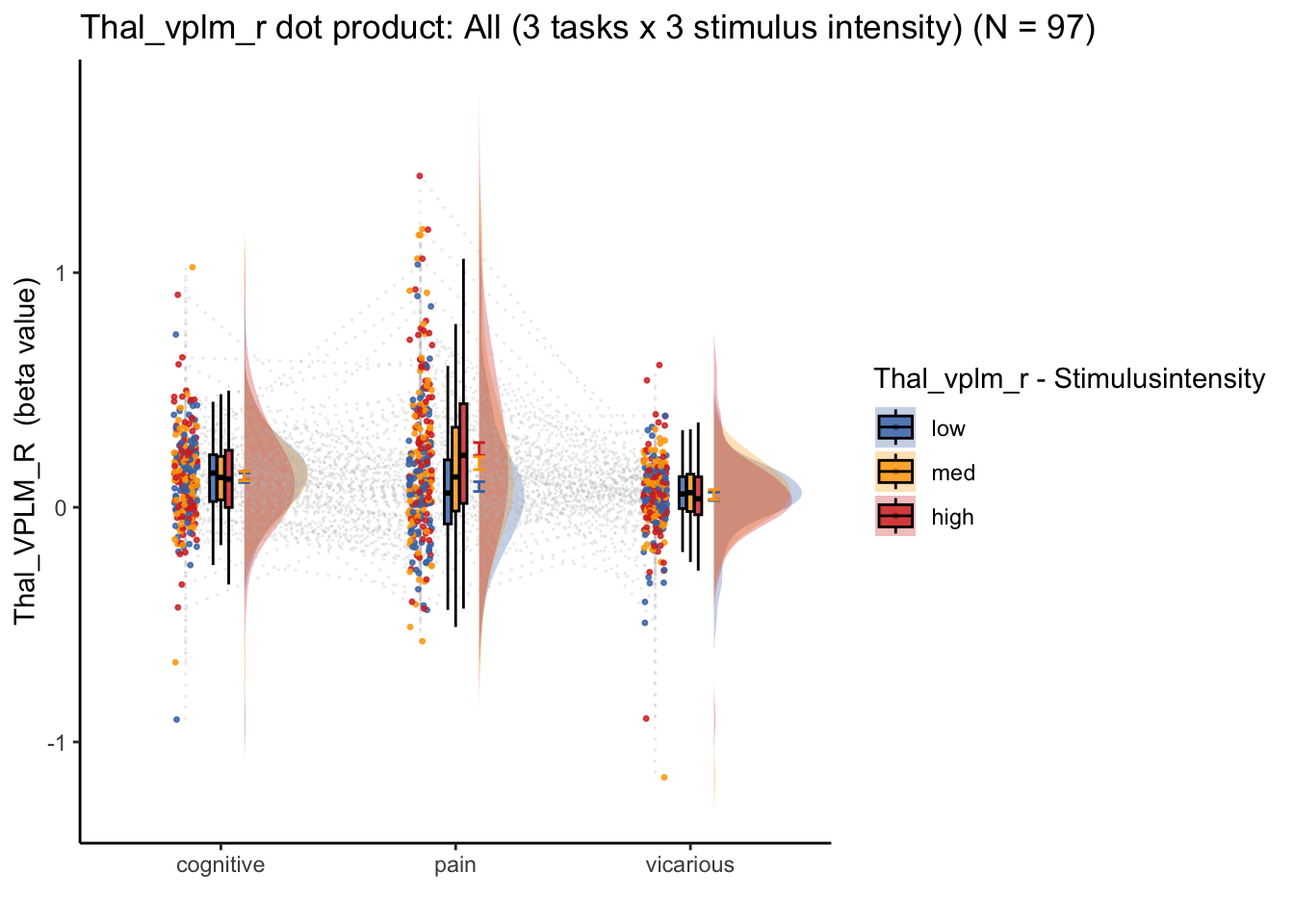 Thal_vplm_r dot product: All (3 tasks x 3 stimulus intensity) (N = 97)

Thal_VPLM_R (beta value)

1

0

-1

cognitive

pain

vicarious

Thal_vplm_r - Stimulusintensity

low

med

high